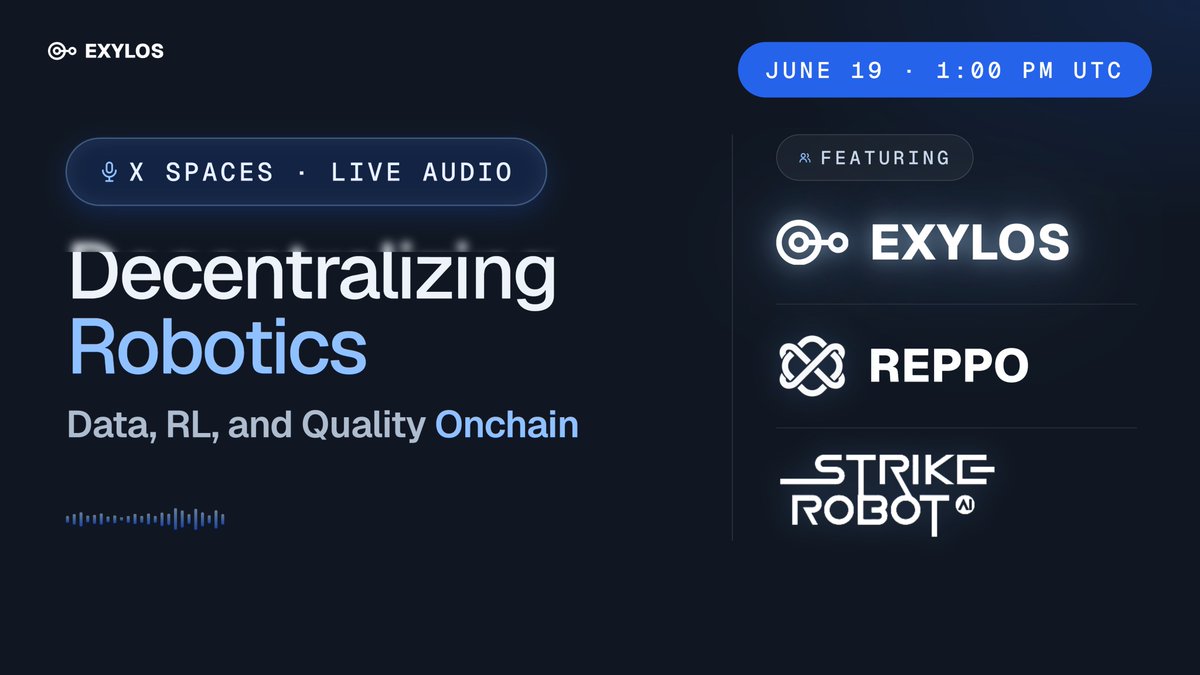 EXYLOS

JUNE 19 · 1:00 PM UTC

X SPACES · LIVE AUDIO

Decentralizing Robotics

Data, RL, and Quality Onchain

FEATURING

EXYLOS

REPPO

STRIKE ROBOT AI